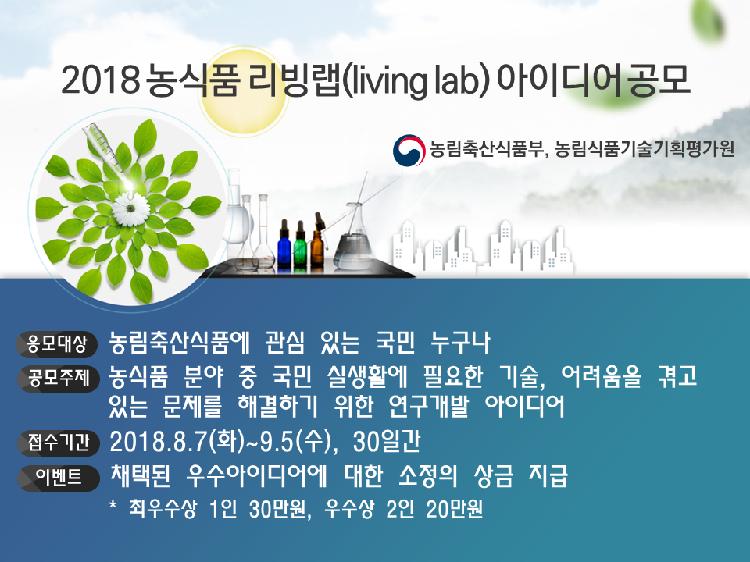 2018 농식품 리빙랩(living lab) 아이디어 공모

농림축산식품부, 농림식품기술기획평가원

응모대상 농림축산식품에 관심 있는 국민 누구나

공모주제 농식품 분야 중 국민 실생활에 필요한 기술, 어려움을 겪고 있는 문제를 해결하기 위한 연구개발 아이디어

접수기간 2018.8.7(화)~9.5(수), 30일간

이벤트 채택된 우수아이디어에 대한 소정의 상금 지급

* 최우수상 1인 30만원, 우수상 2인 20만원